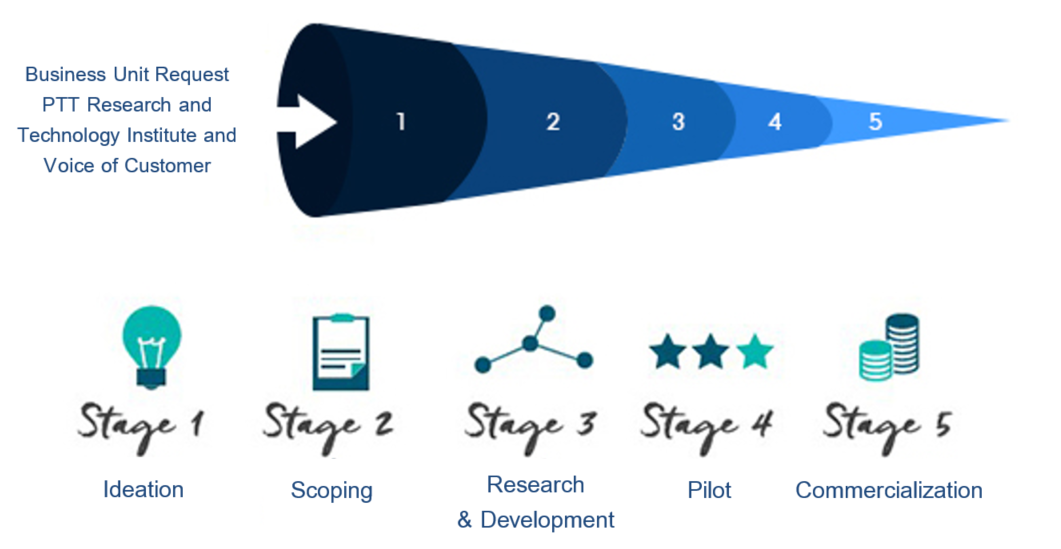 Business Unit Request PTT Research and Technology Institute and Voice of Customer

1
2
3
4
5

Stage 1
Ideation

Stage 2
Scoping

Stage 3
Research & Development

Stage 4
Pilot

Stage 5
Commercialization